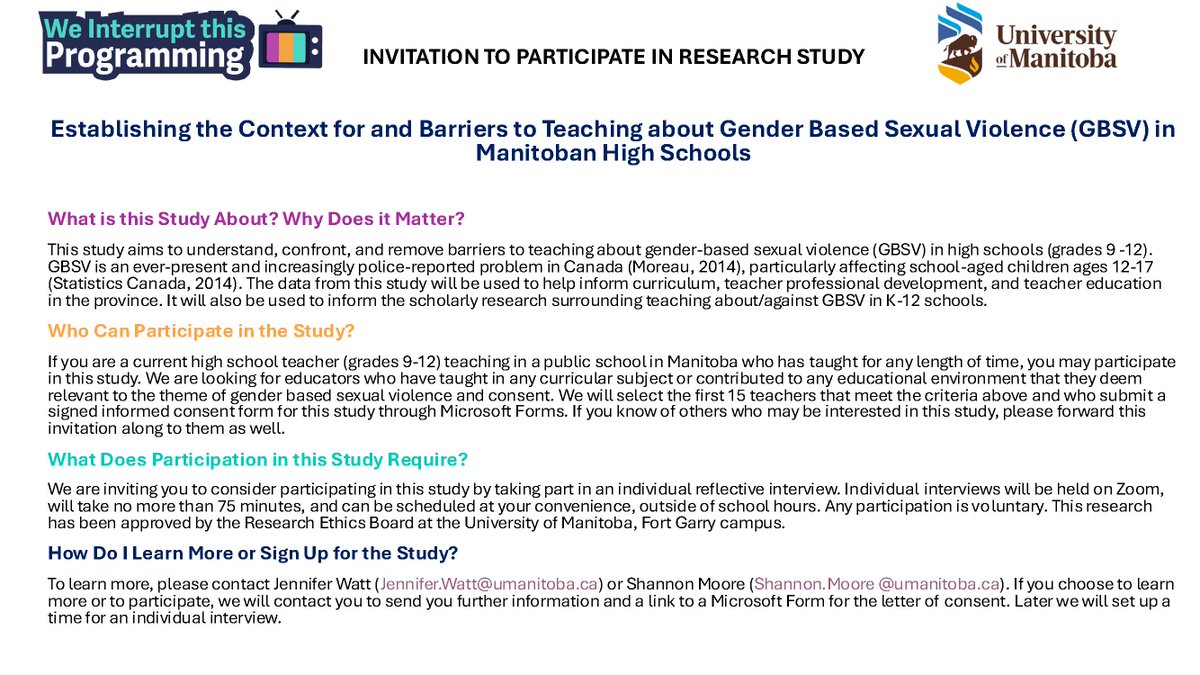 We Interrupt this Programming

INVITATION TO PARTICIPATE IN RESEARCH STUDY

University of Manitoba

Establishing the Context for and Barriers to Teaching about Gender Based Sexual Violence (GBSV) in Manitoban High Schools

What is this Study About? Why Does it Matter?

This study aims to understand, confront, and remove barriers to teaching about gender-based sexual violence (GBSV) in high schools (grades 9 -12). GBSV is an ever-present and increasingly police-reported problem in Canada (Moreau, 2014), particularly affecting school-aged children ages 12-17 (Statistics Canada, 2014). The data from this study will be used to help inform curriculum, teacher professional development, and teacher education in the province. It will also be used to inform the scholarly research surrounding teaching about/against GBSV in K-12 schools.

Who Can Participate in the Study?

If you are a current high school teacher (grades 9-12) teaching in a public school in Manitoba who has taught for any length of time, you may participate in this study. We are looking for educators who have taught in any curricular subject or contributed to any educational environment that they deem relevant to the theme of gender based sexual violence and consent. We will select the first 15 teachers that meet the criteria above and who submit a signed informed consent form for this study through Microsoft Forms. If you know of others who may be interested in this study, please forward this invitation along to them as well.

What Does Participation in this Study Require?

We are inviting you to consider participating in this study by taking part in an individual reflective interview. Individual interviews will be held on Zoom, will take no more than 75 minutes, and can be scheduled at your convenience, outside of school hours. Any participation is voluntary. This research has been approved by the Research Ethics Board at the University of Manitoba, Fort Garry campus.

How Do I Learn More or Sign Up for the Study?

To learn more, please contact Jennifer Watt (Jennifer.Watt@umanitoba.ca) or Shannon Moore (Shannon.Moore @umanitoba.ca). If you choose to learn more or to participate, we will contact you to send you further information and a link to a Microsoft Form for the letter of consent. Later we will set up a time for an individual interview.